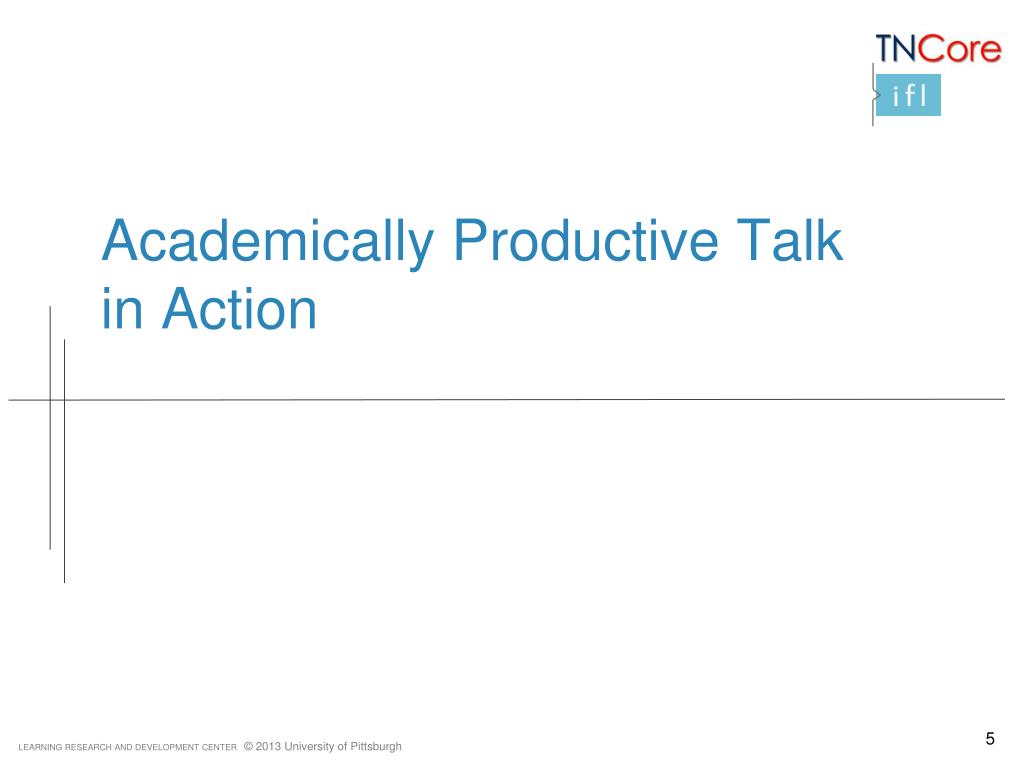 TNCore

ifl

Academically Productive Talk in Action

LEARNING RESEARCH AND DEVELOPMENT CENTER © 2013 University of Pittsburgh

5